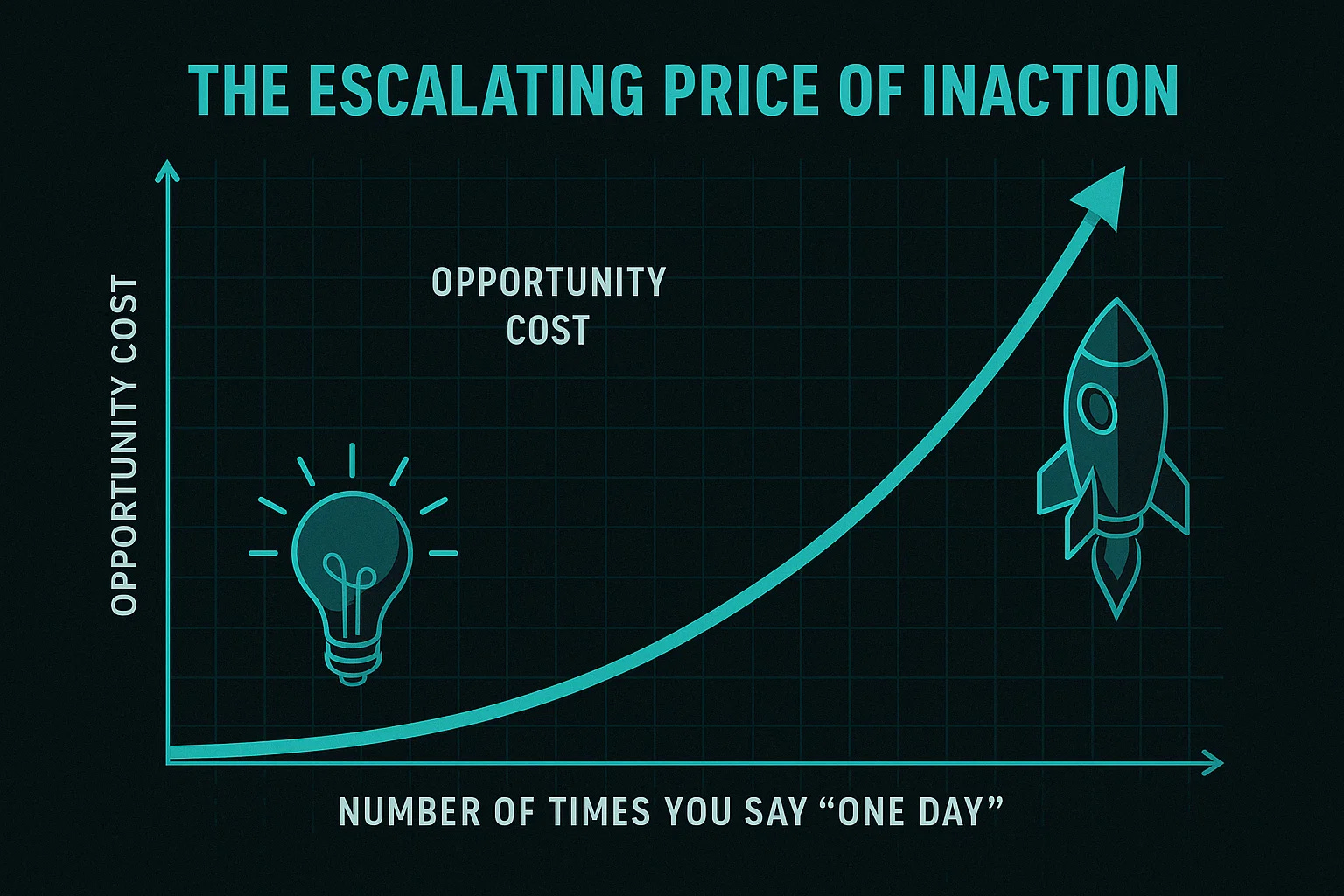 THE ESCALATING PRICE OF INACTION

OPPORTUNITY COST

OPPORTUNITY COST

NUMBER OF TIMES YOU SAY “ONE DAY”